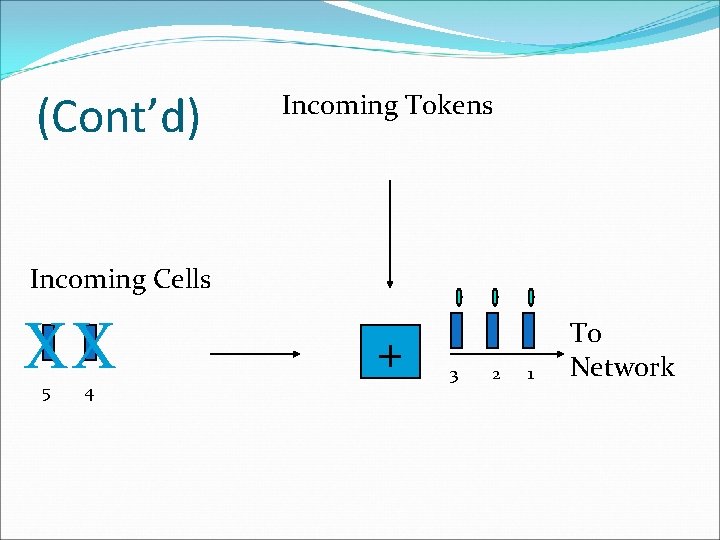 (Cont'd)

Incoming Tokens

Incoming Cells

X X

5 4

+

3 2 1

To Network